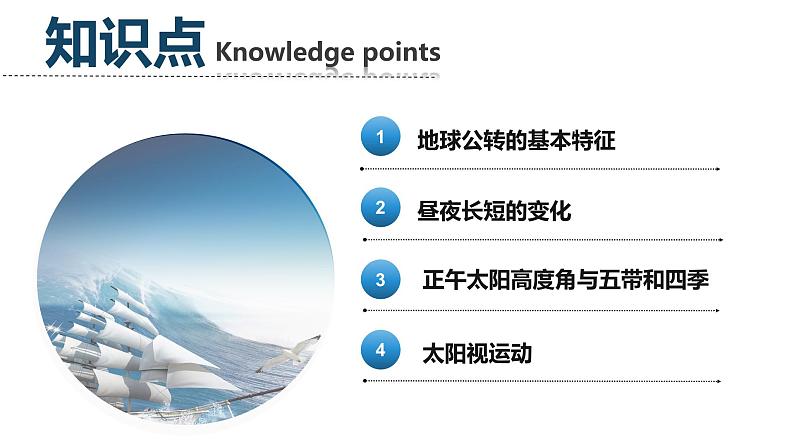 知识点 Knowledge points

1 地球公转的基本特征

2 昼夜长短的变化

3 正午太阳高度角与五带和四季

4 太阳视运动